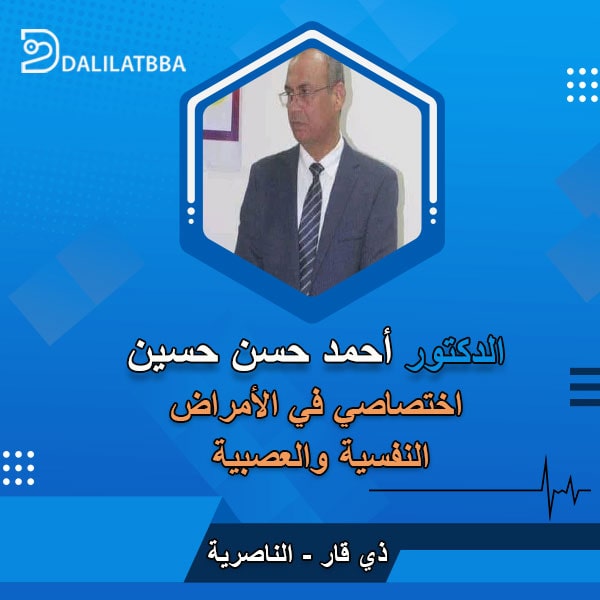 DALILATBBA

الدكتور أحمد حسن حسين
اختصاصي في الأمراض النفسية والعصبية

ذي قار - الناصرية